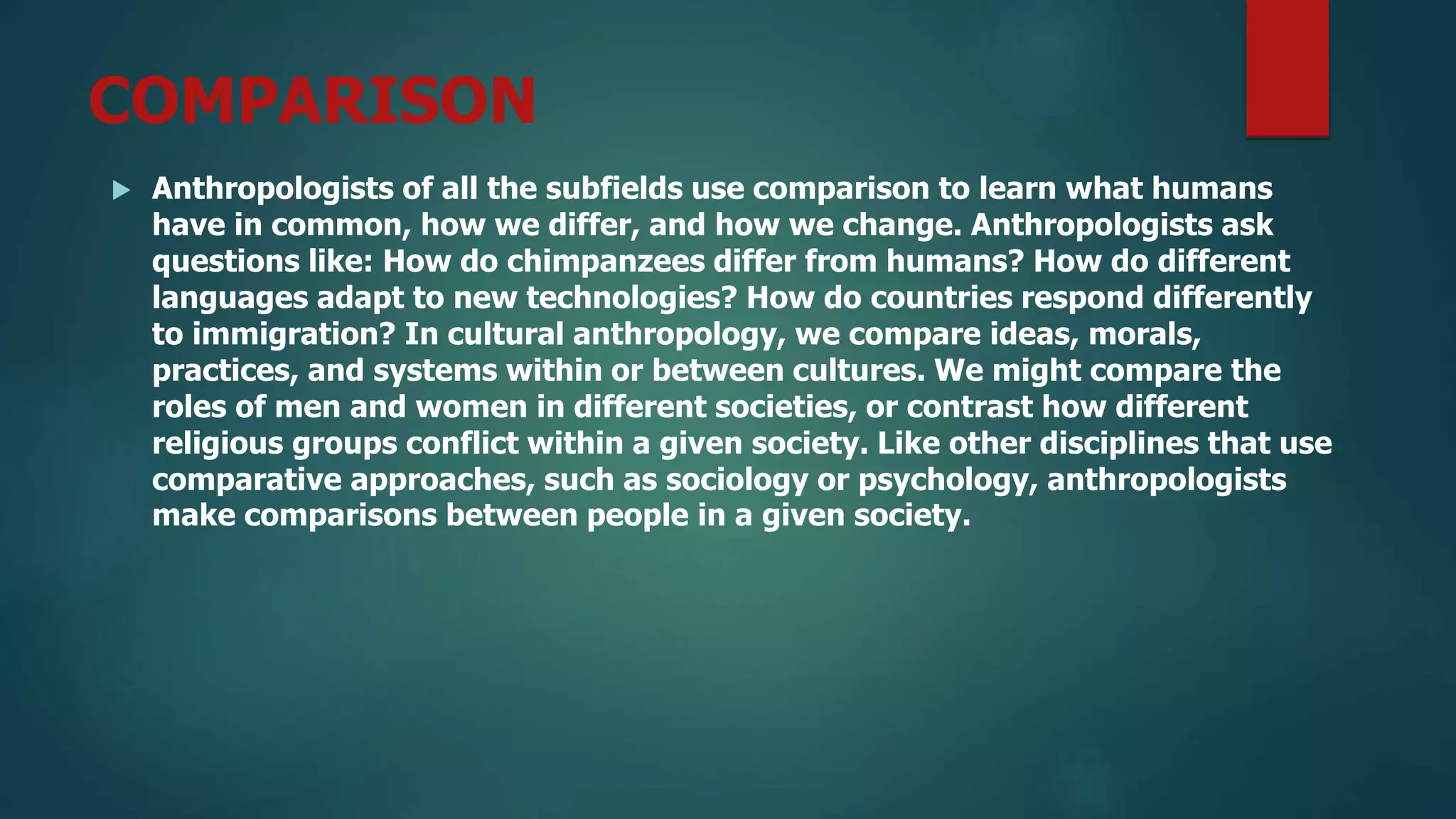 COMPARISON

Anthropologists of all the subfields use comparison to learn what humans have in common, how we differ, and how we change. Anthropologists ask questions like: How do chimpanzees differ from humans? How do different languages adapt to new technologies? How do countries respond differently to immigration? In cultural anthropology, we compare ideas, morals, practices, and systems within or between cultures. We might compare the roles of men and women in different societies, or contrast how different religious groups conflict within a given society. Like other disciplines that use comparative approaches, such as sociology or psychology, anthropologists make comparisons between people in a given society.